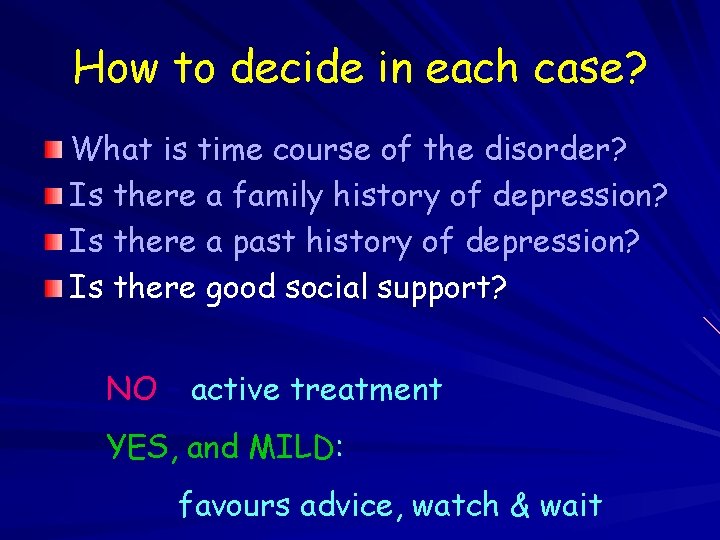 How to decide in each case?

What is time course of the disorder?
Is there a family history of depression?
Is there a past history of depression?
Is there good social support?

NO active treatment

YES, and MILD:

favours advice, watch & wait